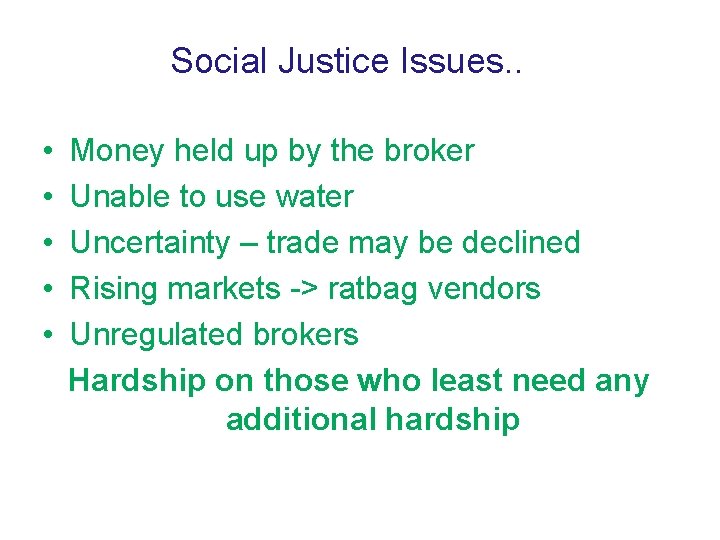 Social Justice Issues..

• Money held up by the broker
• Unable to use water
• Uncertainty – trade may be declined
• Rising markets -> ratbag vendors
• Unregulated brokers

Hardship on those who least need any additional hardship